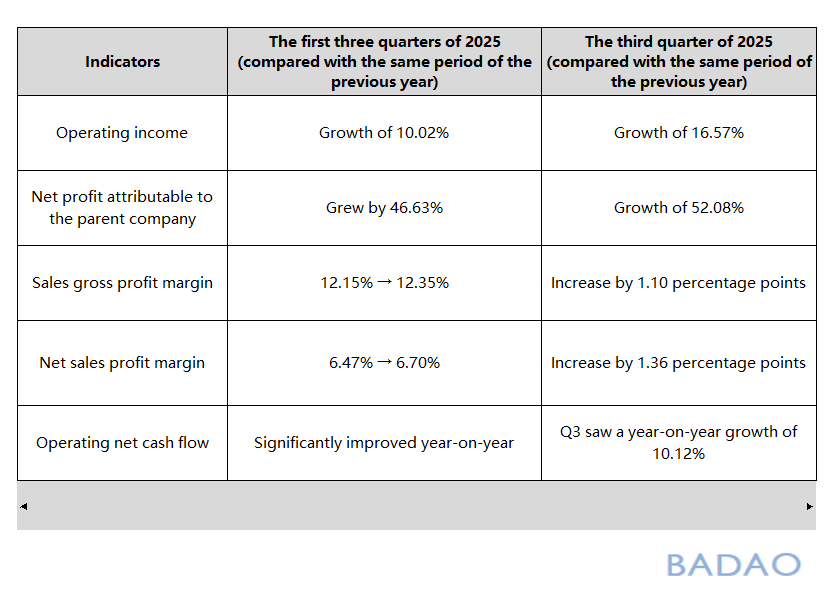 | Indicators | The first three quarters of 2025 (compared with the same period of the previous year) | The third quarter of 2025 (compared with the same period of the previous year) |
|---|---|---|
| Operating income | Growth of 10.02% | Growth of 16.57% |
| Net profit attributable to the parent company | Grew by 46.63% | Growth of 52.08% |
| Sales gross profit margin | 12.15% → 12.35% | Increase by 1.10 percentage points |
| Net sales profit margin | 6.47% → 6.70% | Increase by 1.36 percentage points |
| Operating net cash flow | Significantly improved year-on-year | Q3 saw a year-on-year growth of 10.12% |

BADAO